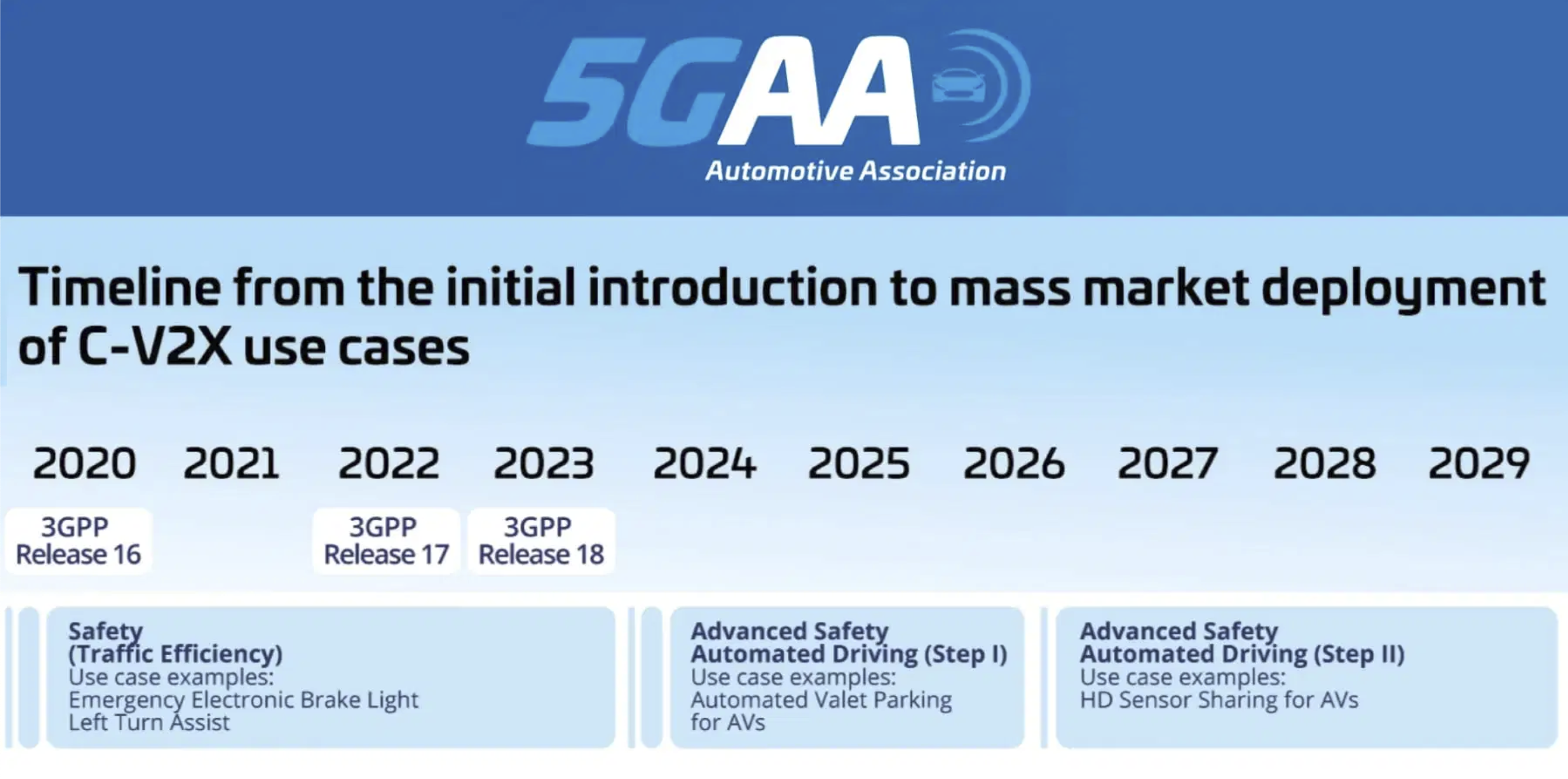 5GAA
Automotive Association

Timeline from the initial introduction to mass market deployment of C-V2X use cases

2020 2021 2022 2023 2024 2025 2026 2027 2028 2029

3GPP Release 16

3GPP Release 17

3GPP Release 18

Safety
(Traffic Efficiency)
Use case examples:
Emergency Electronic Brake Light
Left Turn Assist

Advanced Safety
Automated Driving (Step I)
Use case examples:
Automated Valet Parking for AVs

Advanced Safety
Automated Driving (Step II)
Use case examples:
HD Sensor Sharing for AVs